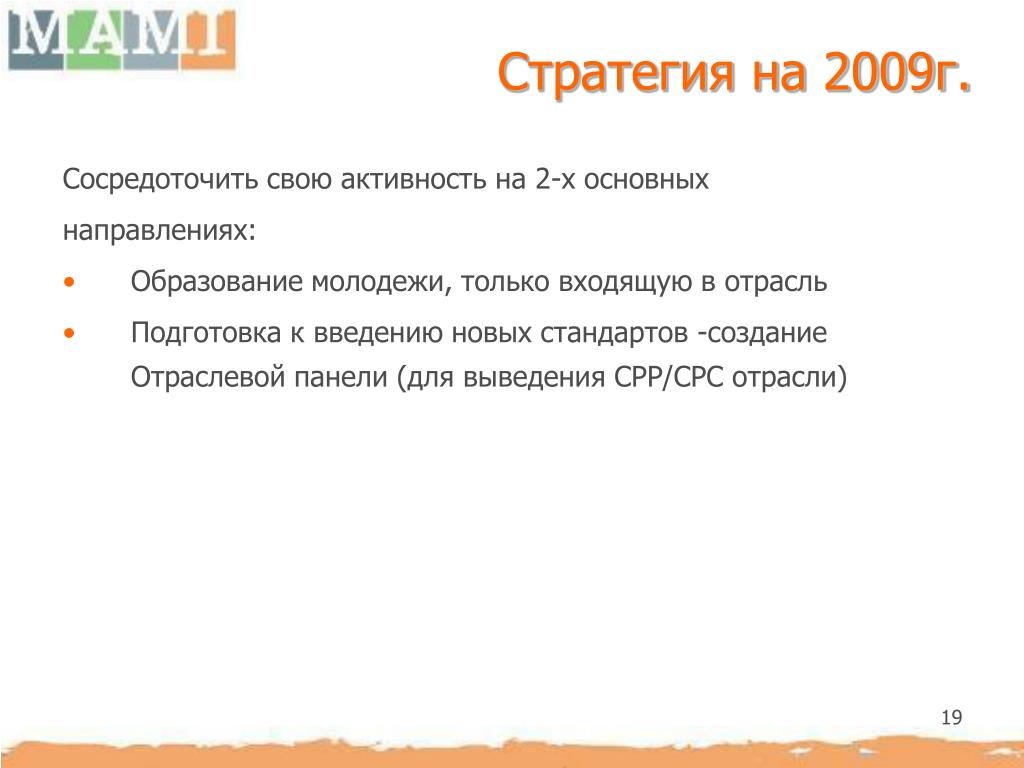 MAMI

Стратегия на 2009г.

Сосредоточить свою активность на 2-х основных направлениях:

• Образование молодежи, только входящую в отрасль

• Подготовка к введению новых стандартов -создание Отраслевой панели (для выведения CPP/CPC отрасли)

19